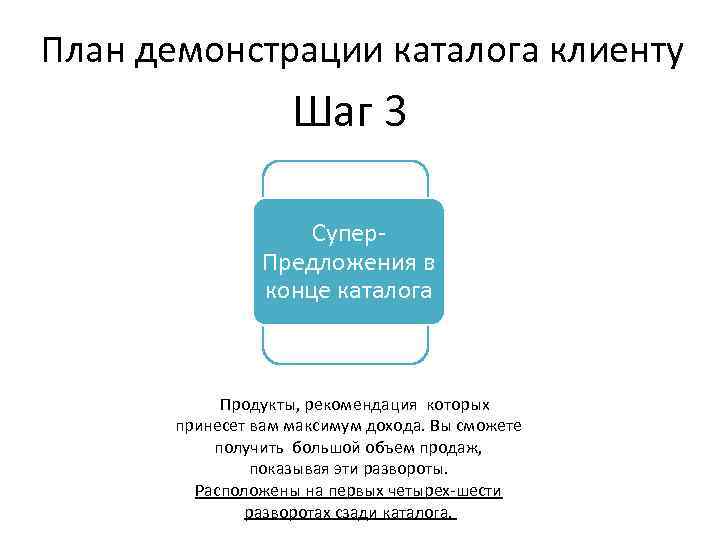 План демонстрации каталога клиенту

Шаг 3

Супер-Предложения в конце каталога

Продукты, рекомендация которых принесет вам максимум дохода. Вы сможете получить большой объем продаж, показывая эти развороты.
Расположены на первых четырех-шести разворотах сзади каталога.